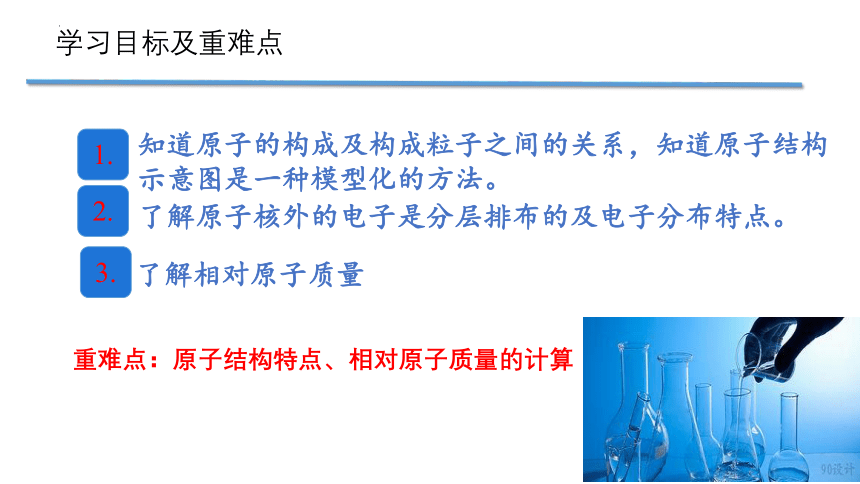 学习目标及重难点

1. 知道原子的构成及构成粒子之间的关系，知道原子结构示意图是一种模型化的方法。

2. 了解原子核外的电子是分层排布的及电子分布特点。

3. 了解相对原子质量

重难点：原子结构特点、相对原子质量的计算

90设计